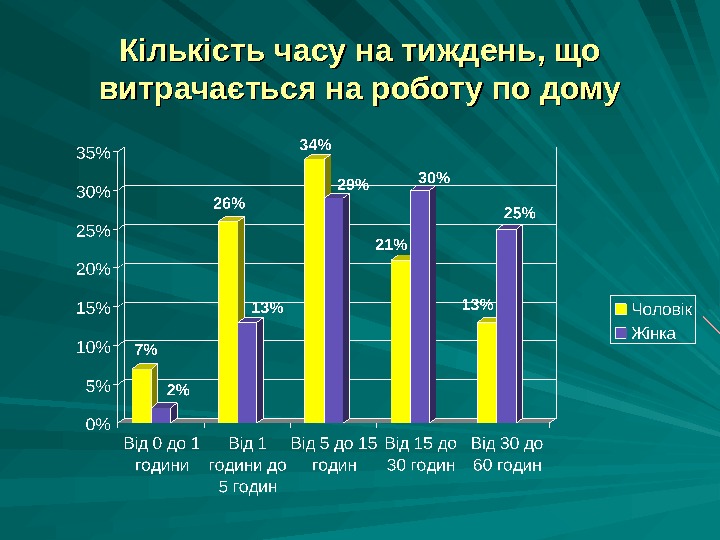 Кількість часу на тиждень, що витрачається на роботу по дому

35%
30%
25%
20%
15%
10%
5%
0%

7%
2%
26%
13%
34%
29%
21%
30%
13%
25%

Від 0 до 1 години
Від 1 години до 5 годин
Від 5 до 15 годин
Від 15 до 30 годин
Від 30 до 60 годин

Чоловік
Жінка